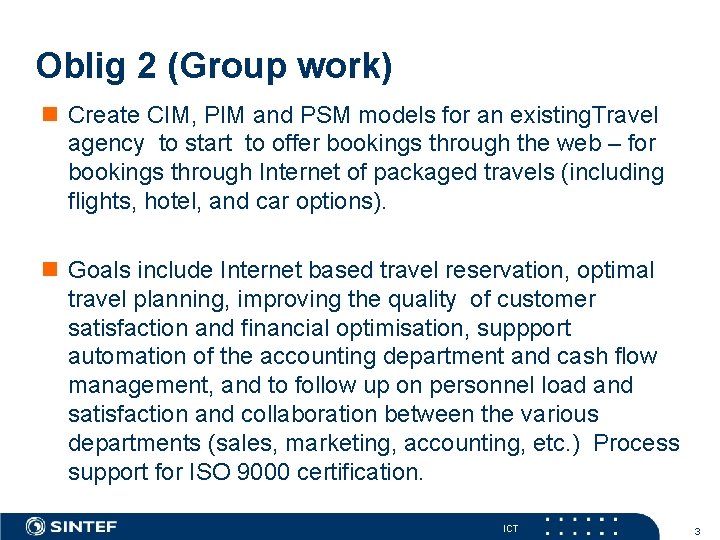 Oblig 2 (Group work)

Create CIM, PIM and PSM models for an existingTravel agency to start to offer bookings through the web – for bookings through Internet of packaged travels (including flights, hotel, and car options).

Goals include Internet based travel reservation, optimal travel planning, improving the quality of customer satisfaction and financial optimisation, suppport automation of the accounting department and cash flow management, and to follow up on personnel load and satisfaction and collaboration between the various departments (sales, marketing, accounting, etc.) Process support for ISO 9000 certification.

SINTEF

ICT

3